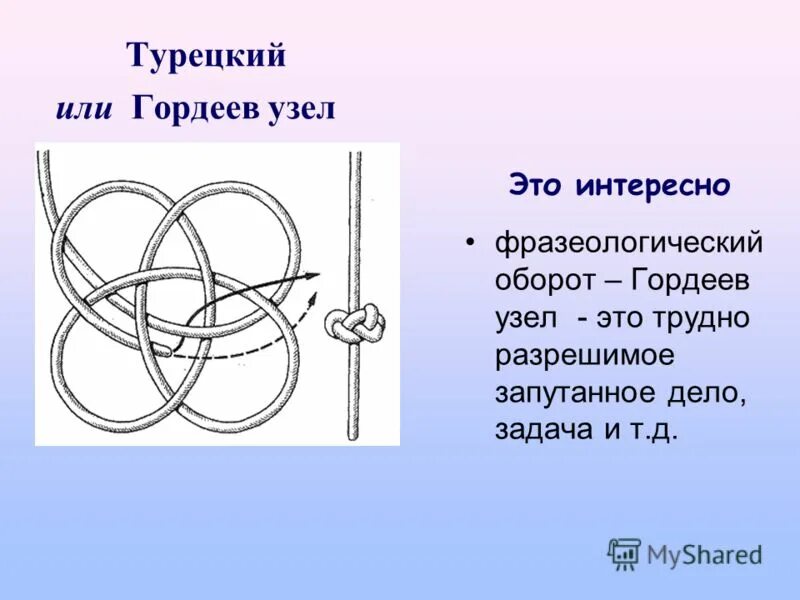 Турецкий
или Гордеев узел

Это интересно

• фразеологический оборот – Гордеев узел - это трудно разрешимое запутанное дело, задача и т.д.

MyShared